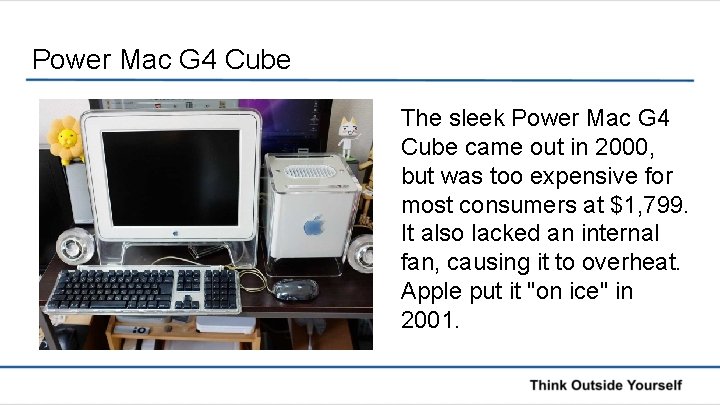 Power Mac G4 Cube

The sleek Power Mac G4 Cube came out in 2000, but was too expensive for most consumers at $1,799. It also lacked an internal fan, causing it to overheat. Apple put it "on ice" in 2001.

Think Outside Yourself